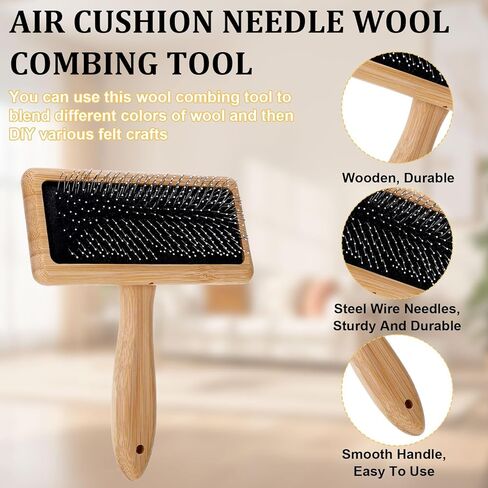 AIR CUSHION NEEDLE WOOL COMBING TOOL

You can use this wool combing tool to blend different colors of wool and then DIY various felt crafts

Wooden, Durable

Steel Wire Needles, Sturdy And Durable

Smooth Handle, Easy To Use